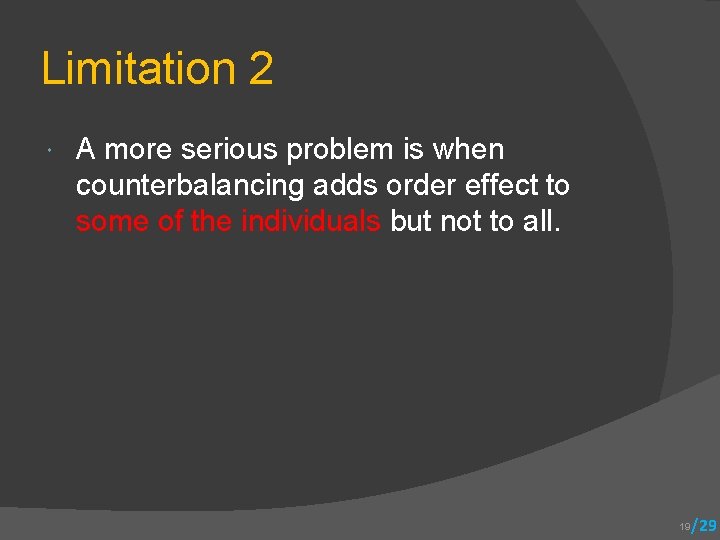 Limitation 2

A more serious problem is when counterbalancing adds order effect to some of the individuals but not to all.

19/29